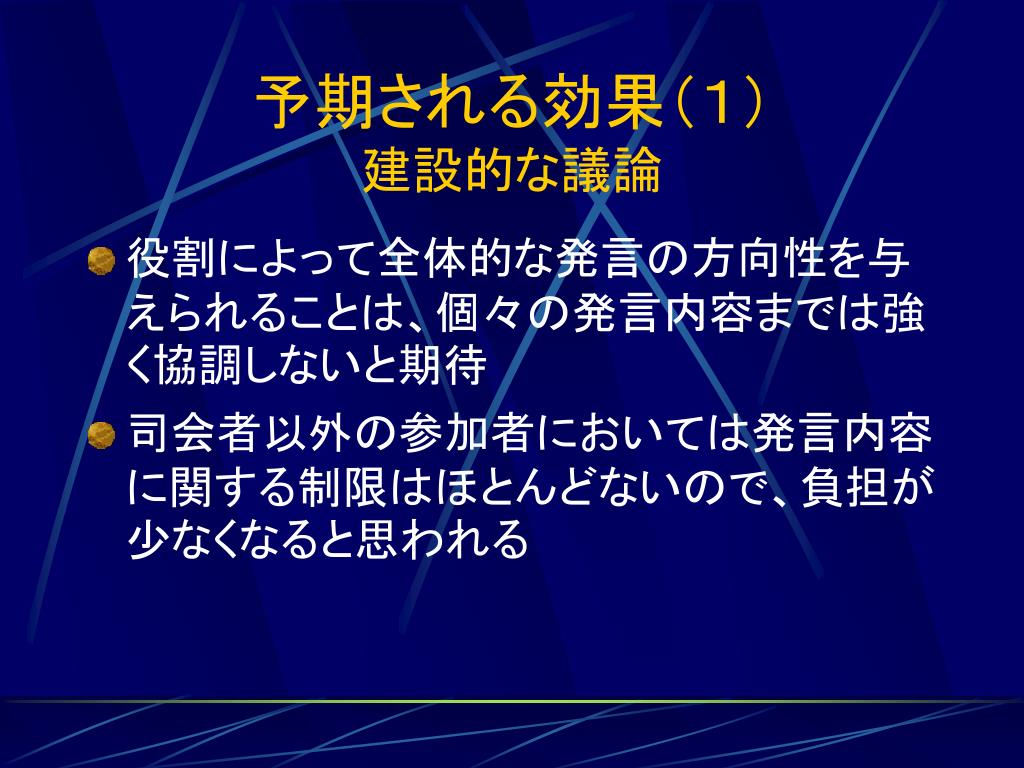 予期される効果（1）
建設的な議論

役割によって全体的な発言の方向性を与えられることは、個々の発言内容までは強く協調しないと期待

司会者以外の参加者においては発言内容に関する制限はほとんどないので、負担が少なくなると思われる